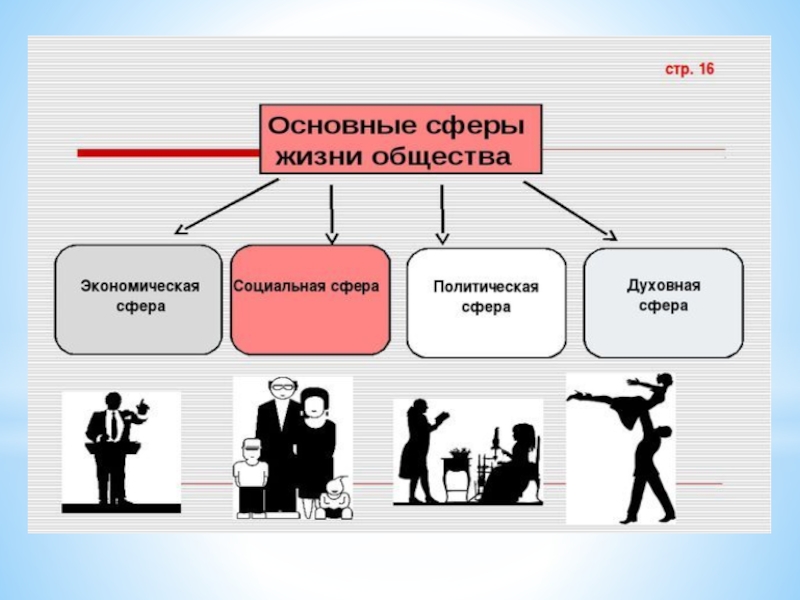 стр. 16

Основные сферы жизни общества

Экономическая сфера

Социальная сфера

Политическая сфера

Духовная сфера